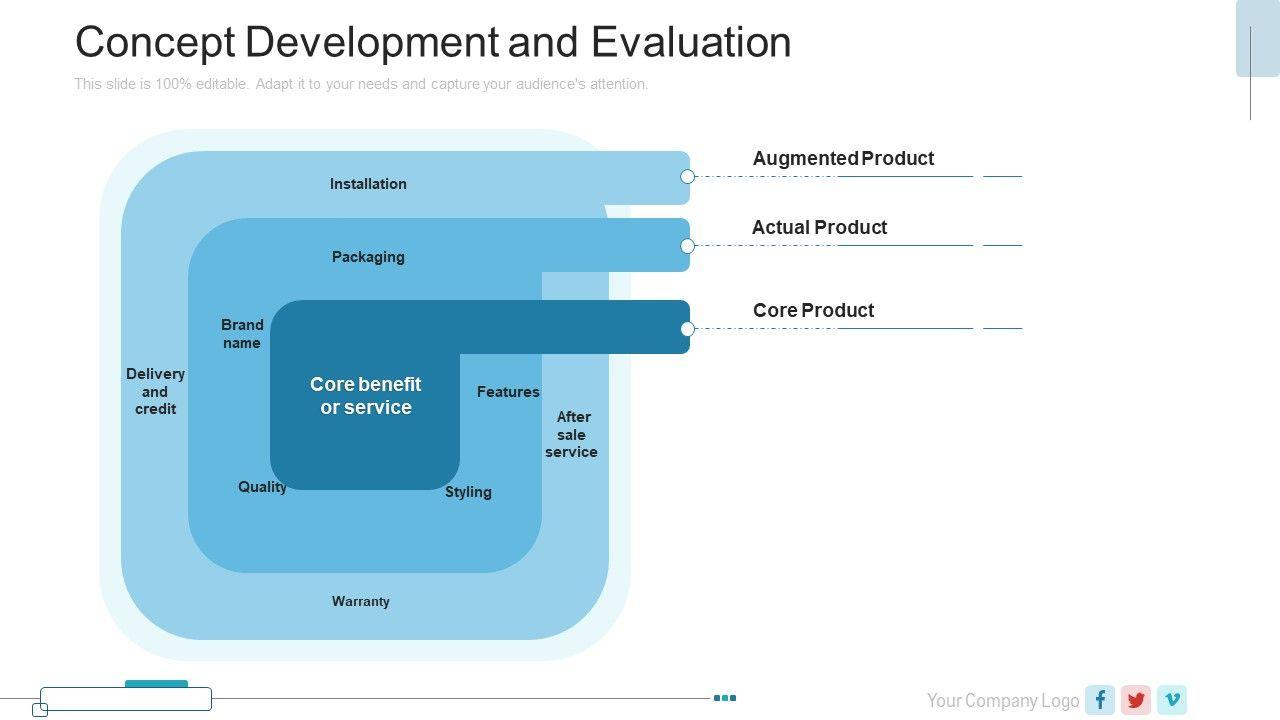 Concept Development and Evaluation

This slide is 100% editable. Adapt it to your needs and capture your audience's attention.

Installation

Packaging

Brand name

Delivery and credit

Core benefit or service

Features

After sale service

Quality

Styling

Warranty

Augmented Product

Actual Product

Core Product

Your Company Logo